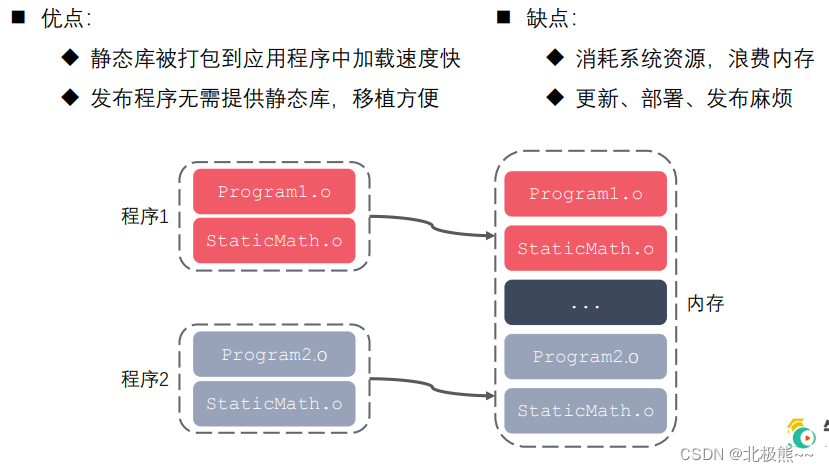 ■ 优点:

◆ 静态库被打包到应用程序中加载速度快

◆ 发布程序无需提供静态库，移植方便

■ 缺点:

◆ 消耗系统资源，浪费内存

◆ 更新、部署、发布麻烦

程序1

Program1.o

StaticMath.o

程序2

Program2.o

StaticMath.o

Program1.o

StaticMath.o

...

Program2.o

StaticMath.o

内存

CSDN @北极熊~~